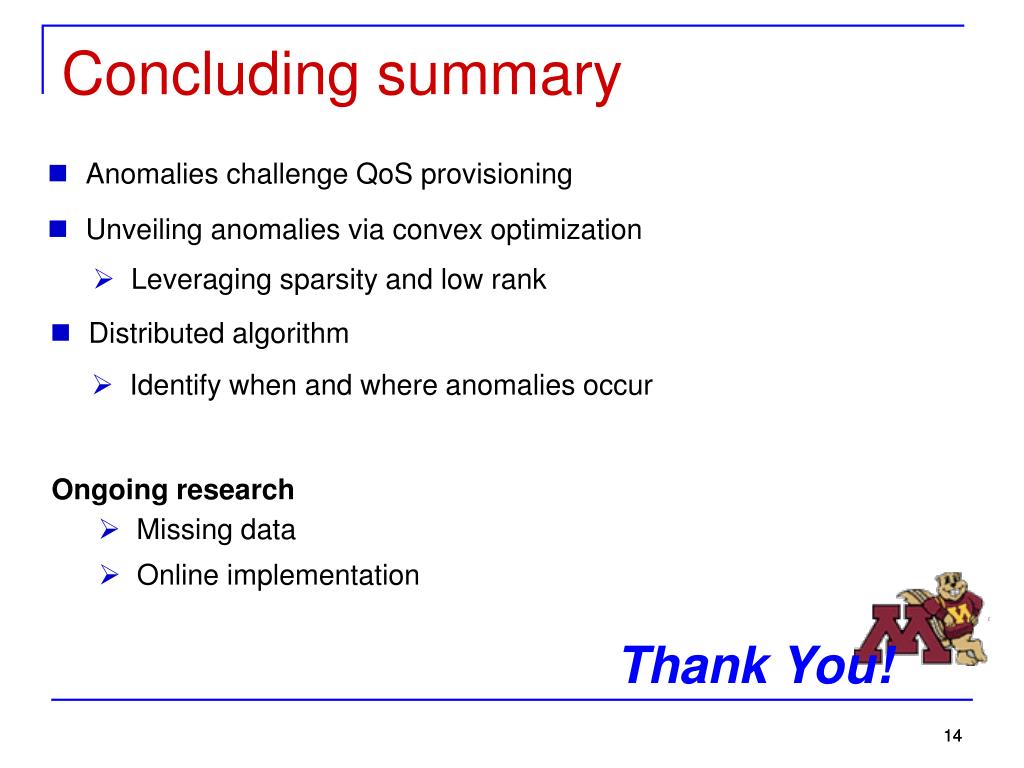 Concluding summary

Anomalies challenge QoS provisioning

Unveiling anomalies via convex optimization

Leveraging sparsity and low rank

Distributed algorithm

Identify when and where anomalies occur

Ongoing research

Missing data

Online implementation

Thank You!

14